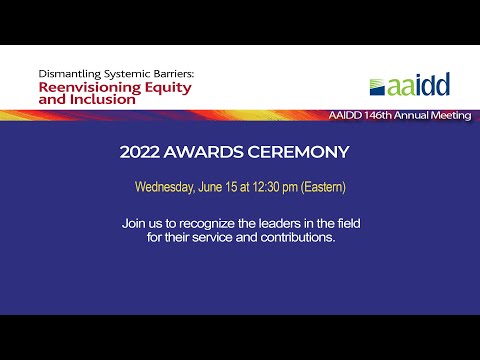 Dismantling Systemic Barriers:
Reenvisioning Equity and Inclusion

aaidd

AAIDD 146th Annual Meeting

2022 AWARDS CEREMONY

Wednesday, June 15 at 12:30 pm (Eastern)

Join us to recognize the leaders in the field for their service and contributions.